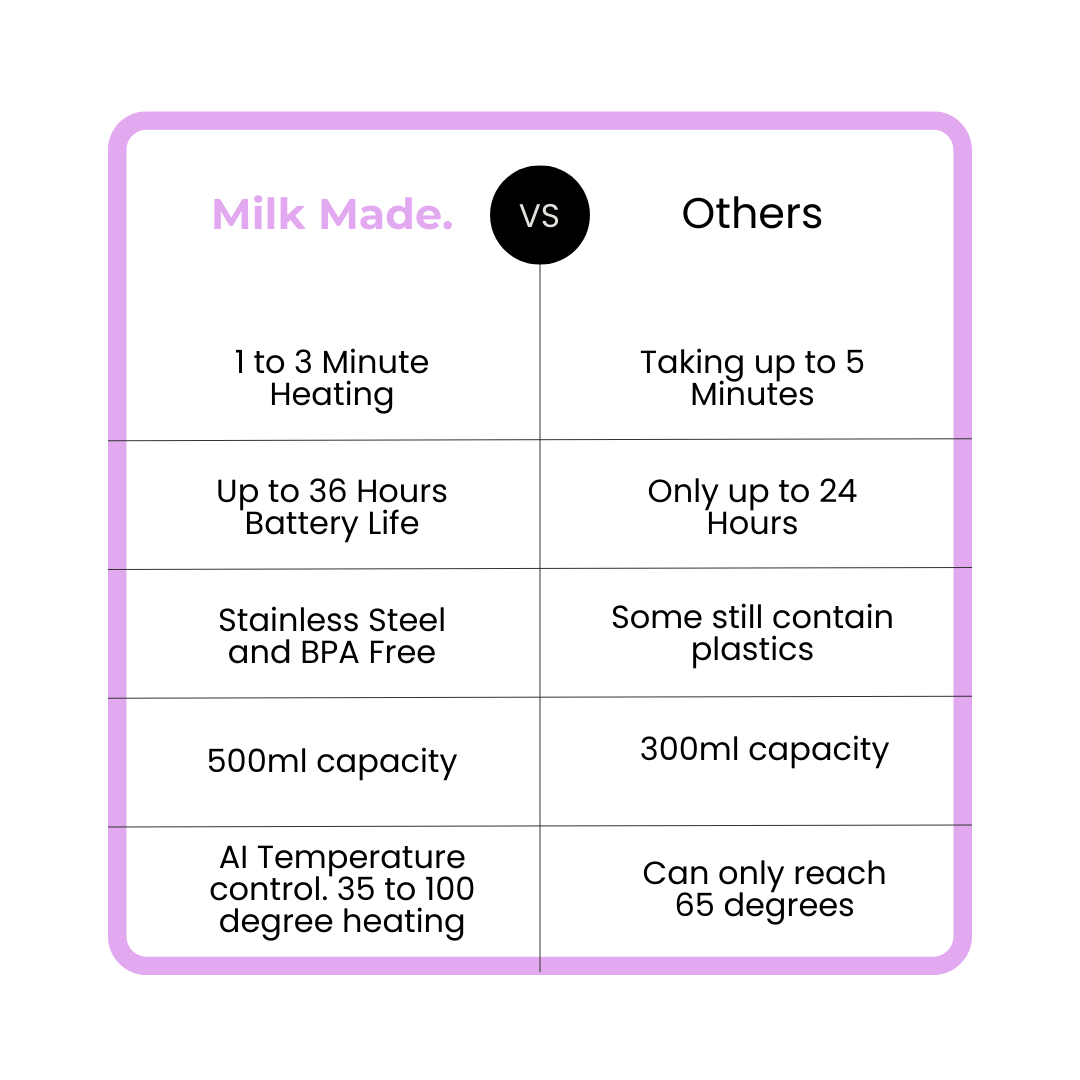 | Milk Made. | VS | Others |
|---|---|---|
| 1 to 3 Minute Heating | | Taking up to 5 Minutes |
| Up to 36 Hours Battery Life | | Only up to 24 Hours |
| Stainless Steel and BPA Free | | Some still contain plastics |
| 500ml capacity | | 300ml capacity |
| AI Temperature control. 35 to 100 degree heating | | Can only reach 65 degrees |